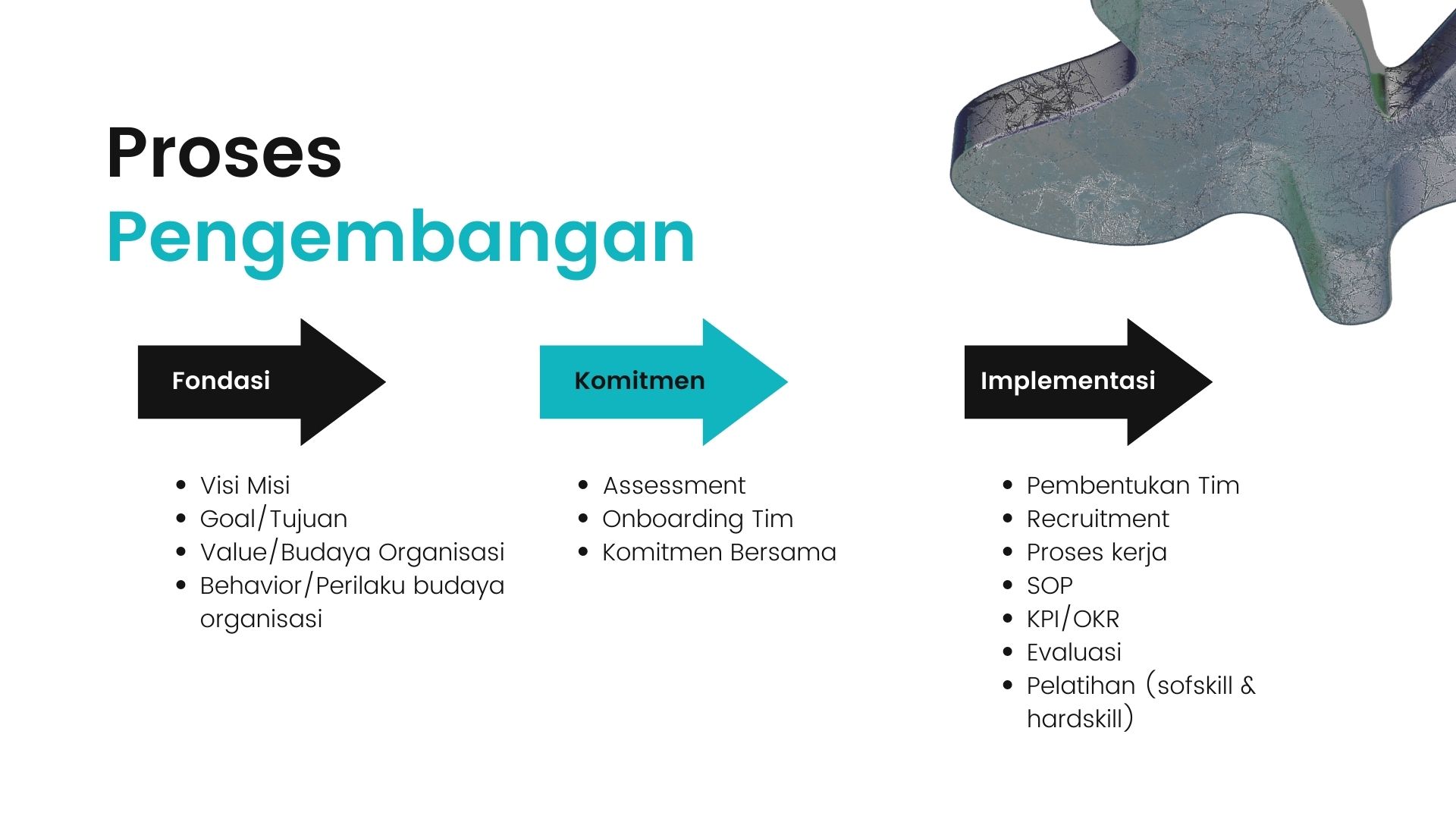 Proses
Pengembangan

Fondasi

- Visi Misi
- Goal/Tujuan
- Value/Budaya Organisasi
- Behavior/Perilaku budaya organisasi

Komitmen

- Assessment
- Onboarding Tim
- Komitmen Bersama

Implementasi

- Pembentukan Tim
- Recruitment
- Proses kerja
- SOP
- KPI/OKR
- Evaluasi
- Pelatihan (sofskill & hardskill)